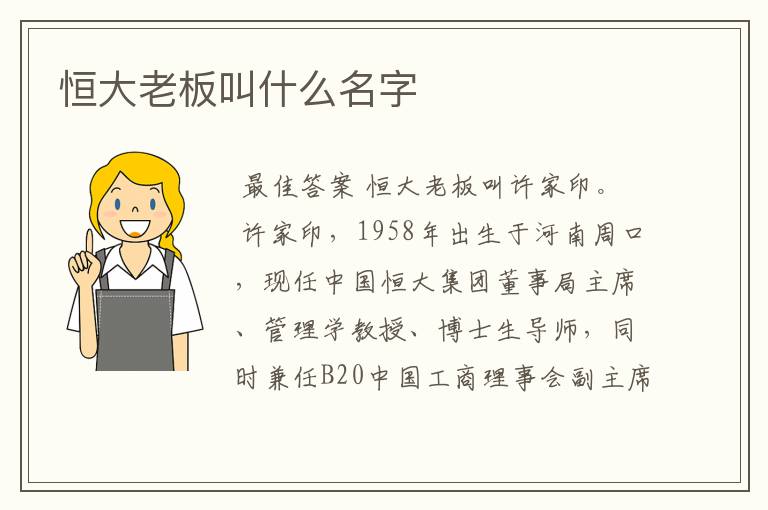 恒大老板叫什么名字

最佳答案 恒大老板叫许家印。

许家印，1958年出生于河南周口，现任中国恒大集团董事局主席、管理学教授、博士生导师，同时兼任B20中国工商理事会副主席